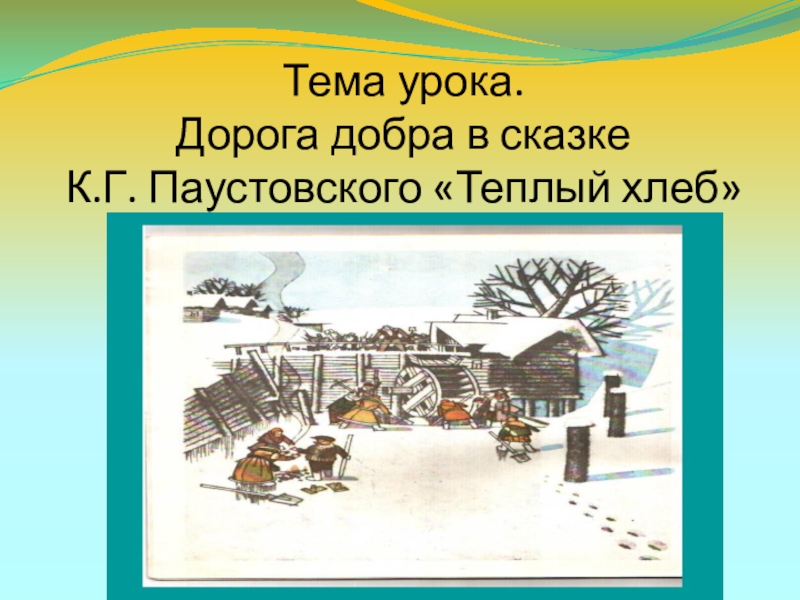 Тема урока.
Дорога добра в сказке
К.Г. Паустовского «Теплый хлеб»